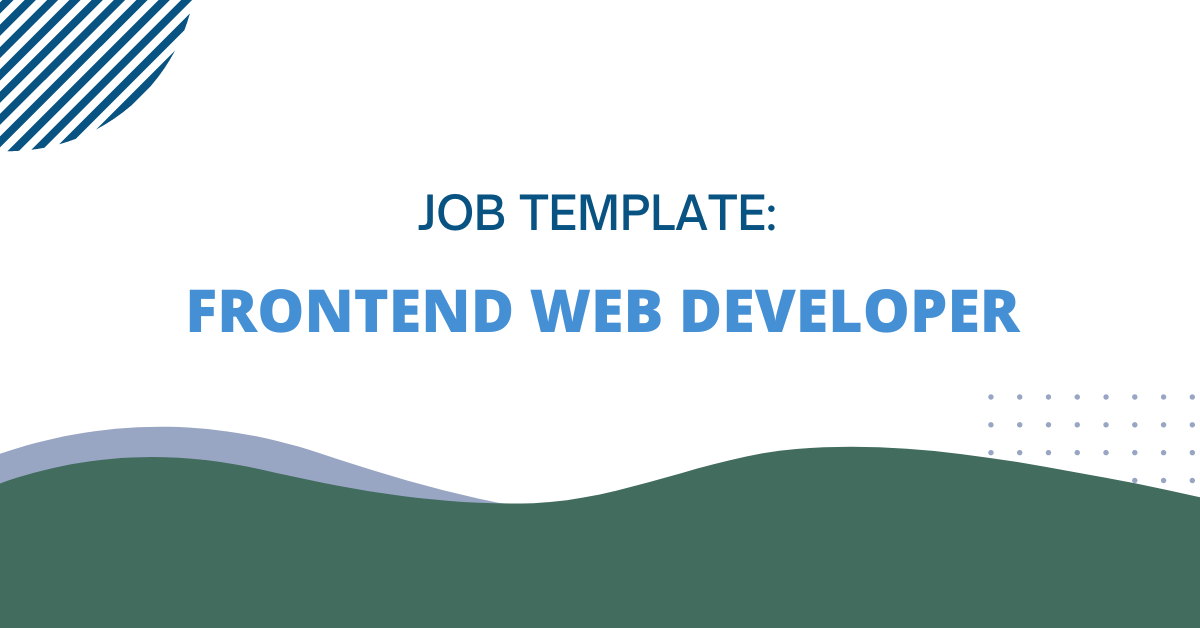 JOB TEMPLATE:

FRONTEND WEB DEVELOPER